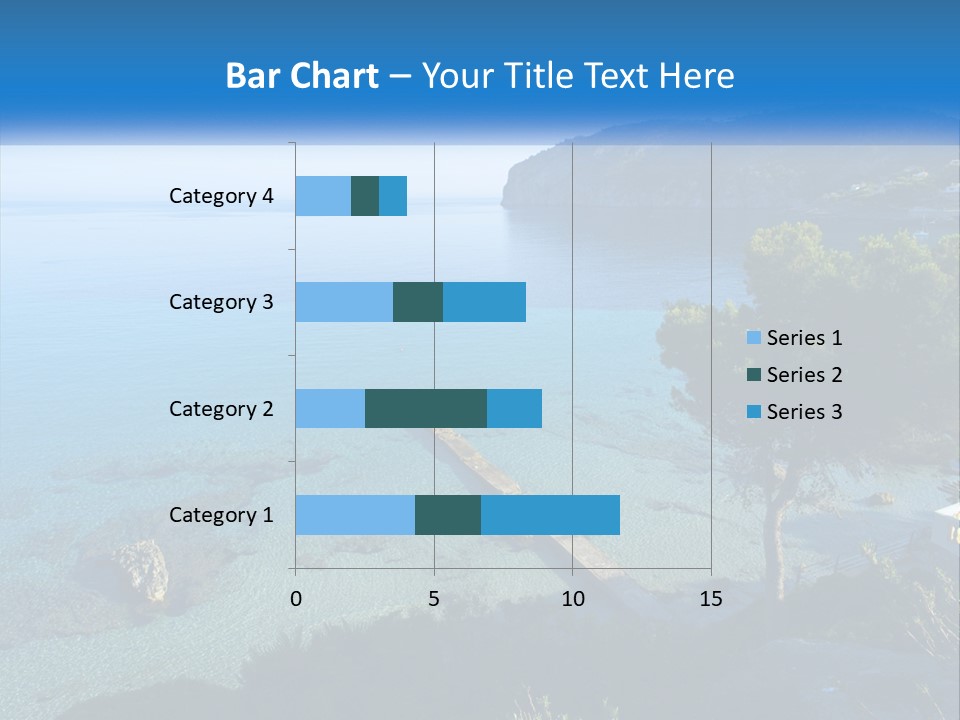 Bar Chart – Your Title Text Here

Category 4
Category 3
Category 2
Category 1

0
5
10
15

Series 1
Series 2
Series 3